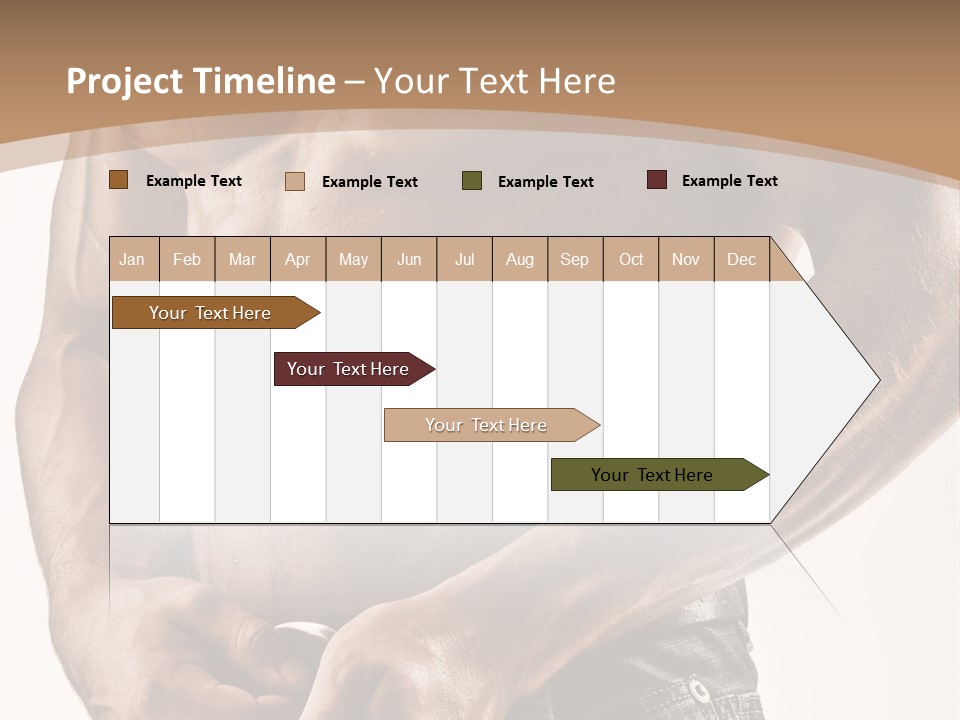 Project Timeline – Your Text Here

Example Text Example Text Example Text Example Text

| Jan | Feb | Mar | Apr | May | Jun | Jul | Aug | Sep | Oct | Nov | Dec |
|---|---|---|---|---|---|---|---|---|---|---|---|

Your Text Here

Your Text Here

Your Text Here

Your Text Here